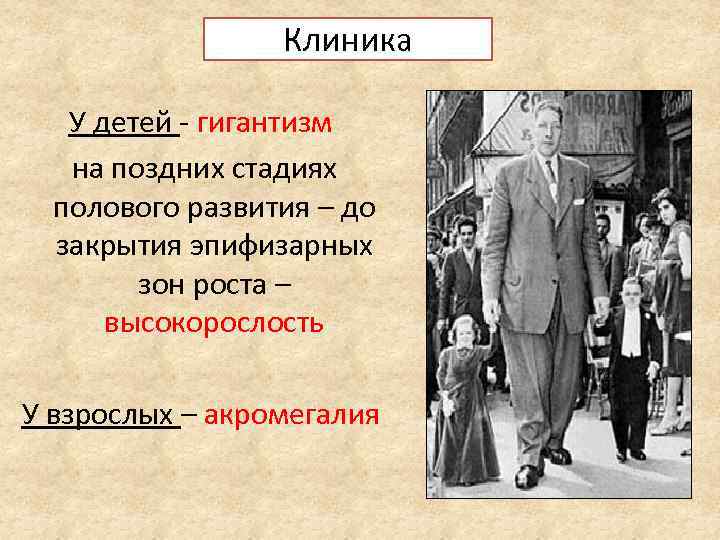 Клиника

У детей - гигантизм

на поздних стадиях полового развития – до закрытия эпифизарных зон роста – высокорослость

У взрослых – акромегалия